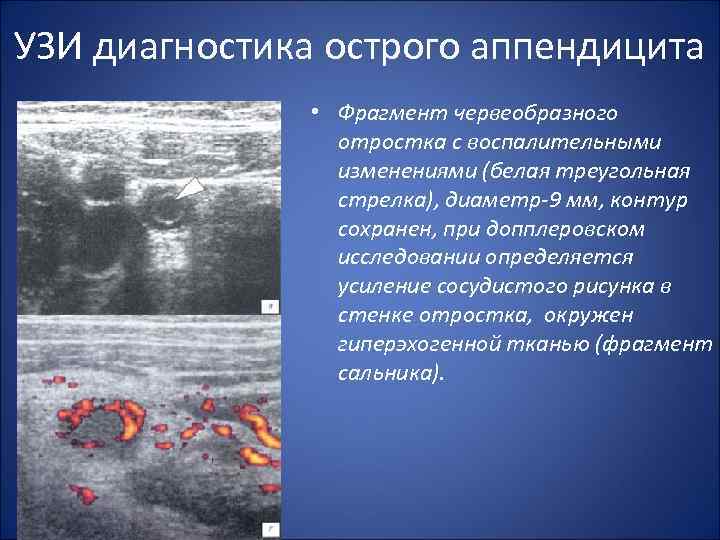 УЗИ диагностика острого аппендицита

• Фрагмент червеобразного отростка с воспалительными изменениями (белая треугольная стрелка), диаметр-9 мм, контур сохранен, при допплеровском исследовании определяется усиление сосудистого рисунка в стенке отростка, окружен гиперэхогенной тканью (фрагмент сальника).

в

г